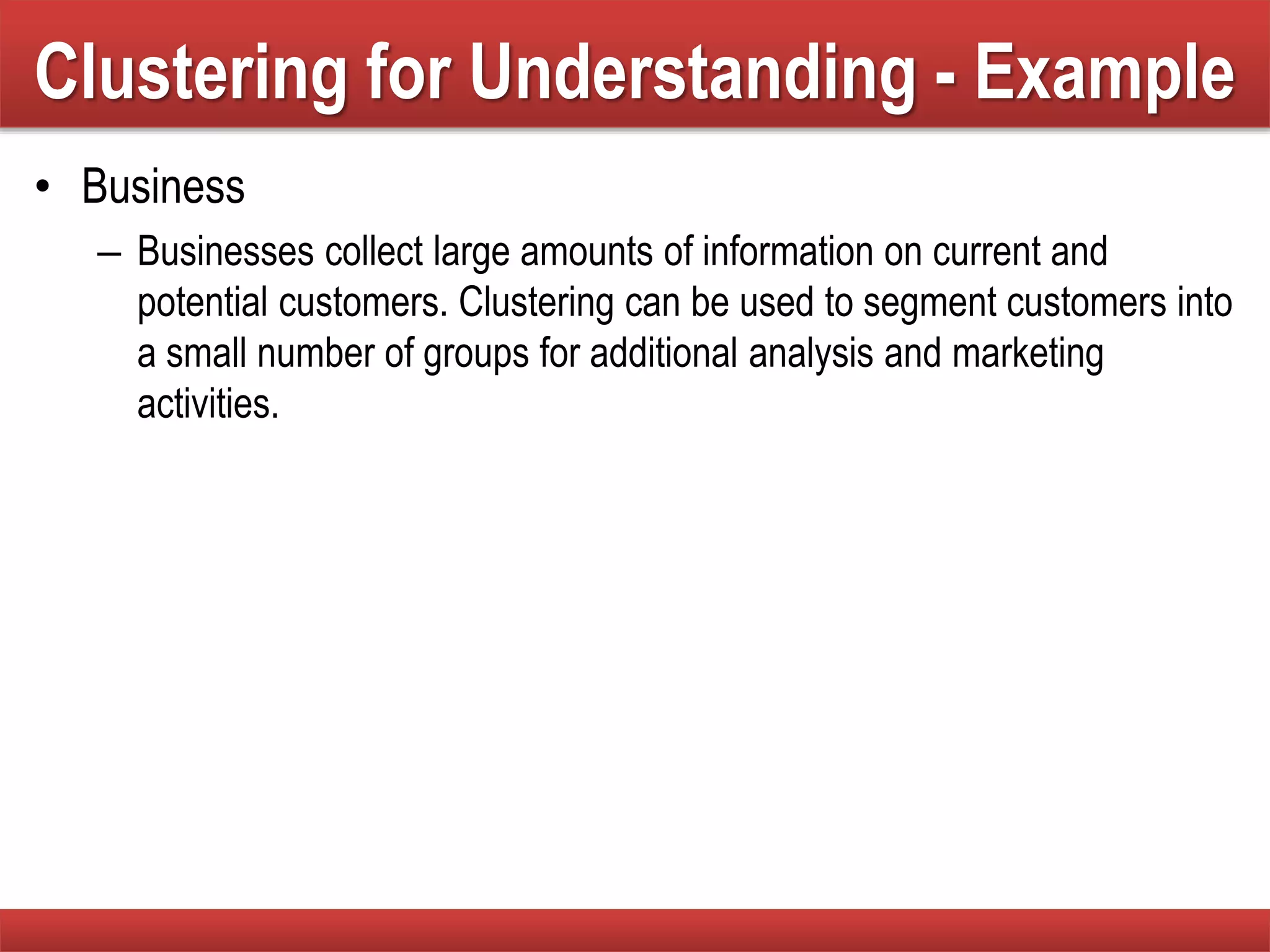 Clustering for Understanding - Example

• Business

– Businesses collect large amounts of information on current and potential customers. Clustering can be used to segment customers into a small number of groups for additional analysis and marketing activities.